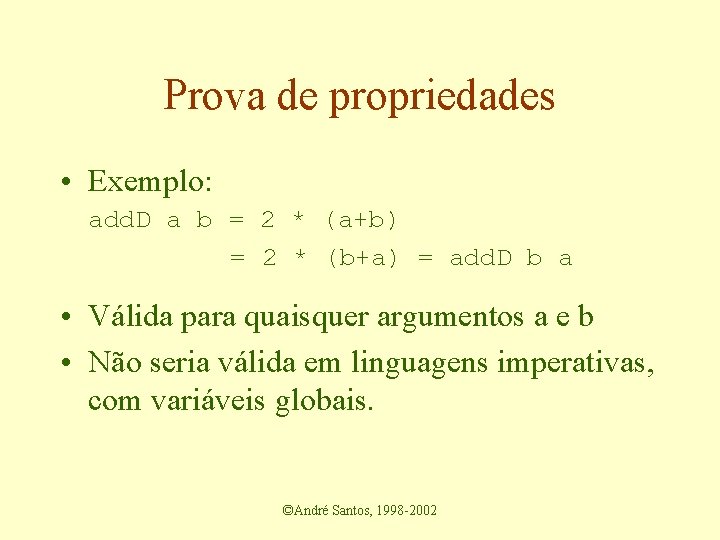 Prova de propriedades

• Exemplo:
addD a b = 2 * (a+b)
= 2 * (b+a) = addD b a

• Válida para quaisquer argumentos a e b
• Não seria válida em linguagens imperativas, com variáveis globais.

©André Santos, 1998-2002